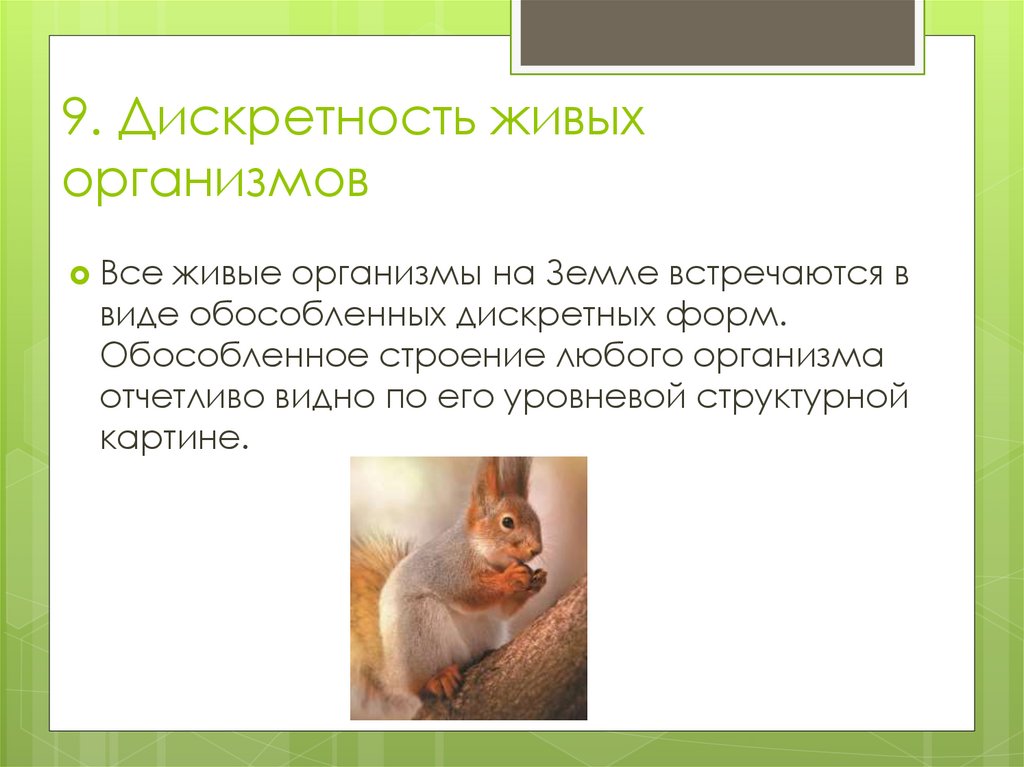 9. Дискретность живых организмов

Все живые организмы на Земле встречаются в виде обособленных дискретных форм. Обособленное строение любого организма отчетливо видно по его уровневой структурной картине.